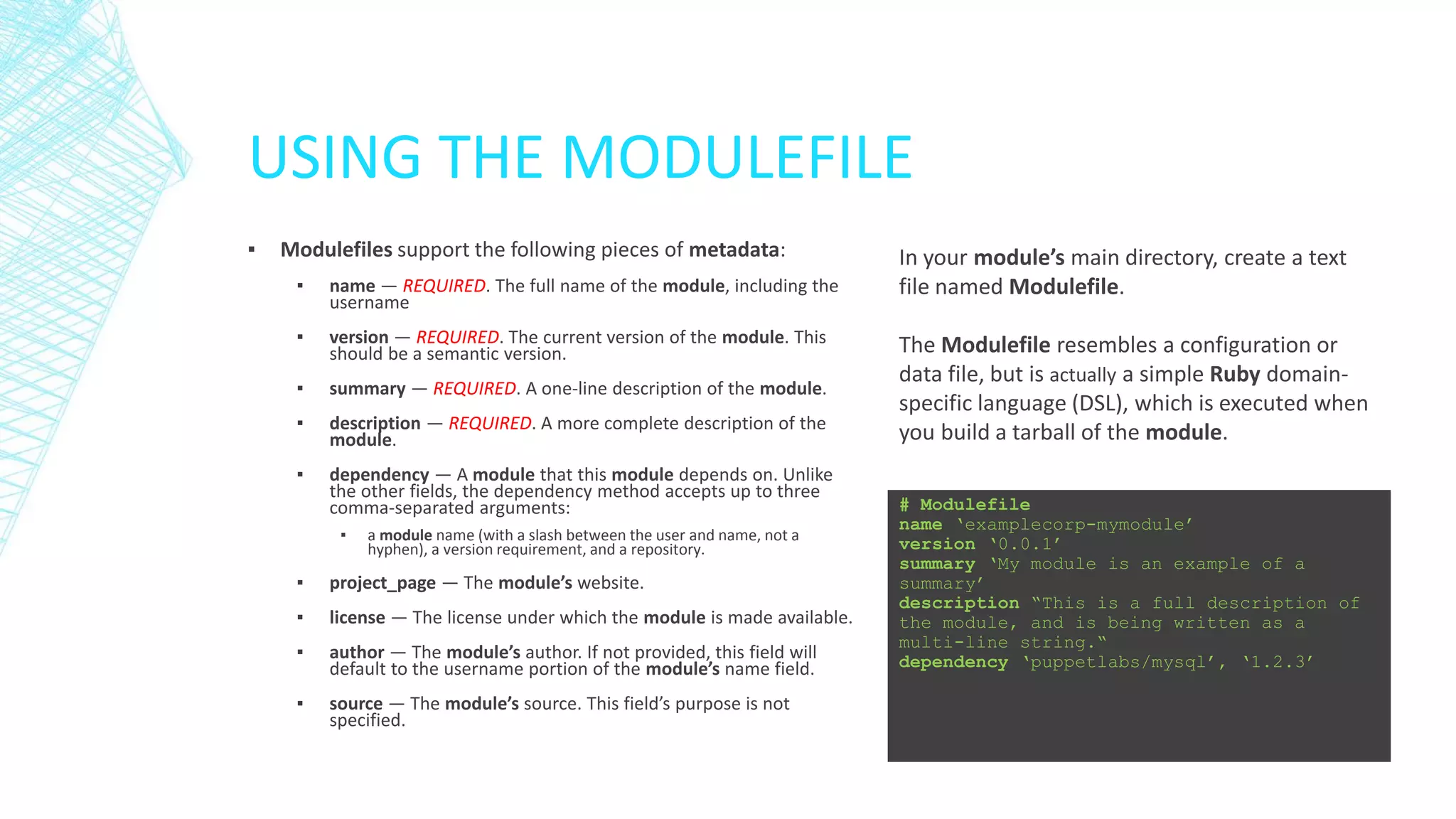 USING THE MODULEFILE

▪ Modulefiles support the following pieces of metadata:

▪ name — REQUIRED. The full name of the module, including the username

▪ version — REQUIRED. The current version of the module. This should be a semantic version.

▪ summary — REQUIRED. A one-line description of the module.

▪ description — REQUIRED. A more complete description of the module.

▪ dependency — A module that this module depends on. Unlike the other fields, the dependency method accepts up to three comma-separated arguments:

▪ a module name (with a slash between the user and name, not a hyphen), a version requirement, and a repository.

▪ project_page — The module's website.

▪ license — The license under which the module is made available.

▪ author — The module's author. If not provided, this field will default to the username portion of the module's name field.

▪ source — The module's source. This field's purpose is not specified.

In your module's main directory, create a text file named Modulefile.

The Modulefile resembles a configuration or data file, but is actually a simple Ruby domain-specific language (DSL), which is executed when you build a tarball of the module.

# Modulefile
name 'examplecorp-mymodule'
version '0.0.1'
summary 'My module is an example of a summary'
description "This is a full description of the module, and is being written as a multi-line string."
dependency 'puppetlabs/mysql', '1.2.3'